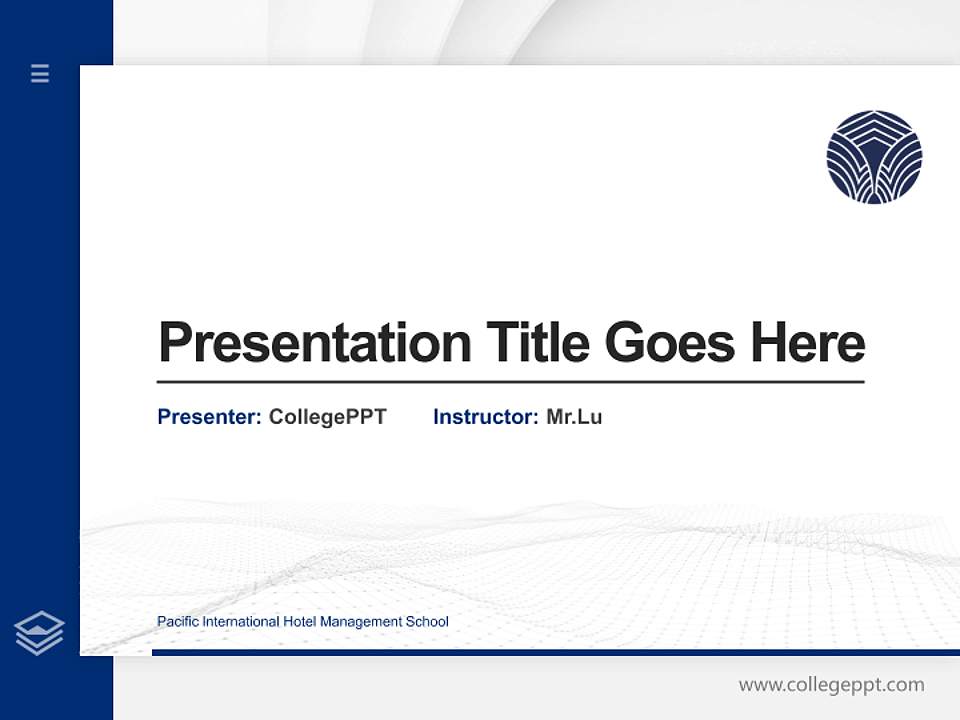 Presentation Title Goes Here

Presenter: CollegePPT Instructor: Mr.Lu

Pacific International Hotel Management School

www.collegeppt.com